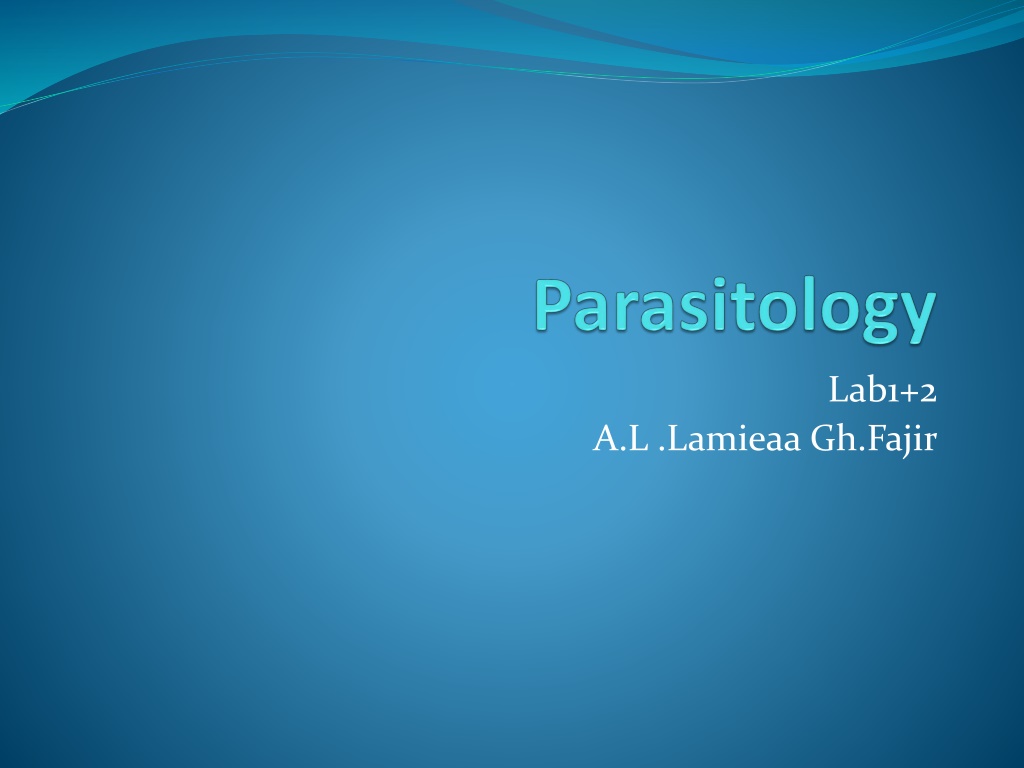 Parasitology

Lab1+2
A.L .Lamieaa Gh.Fajir